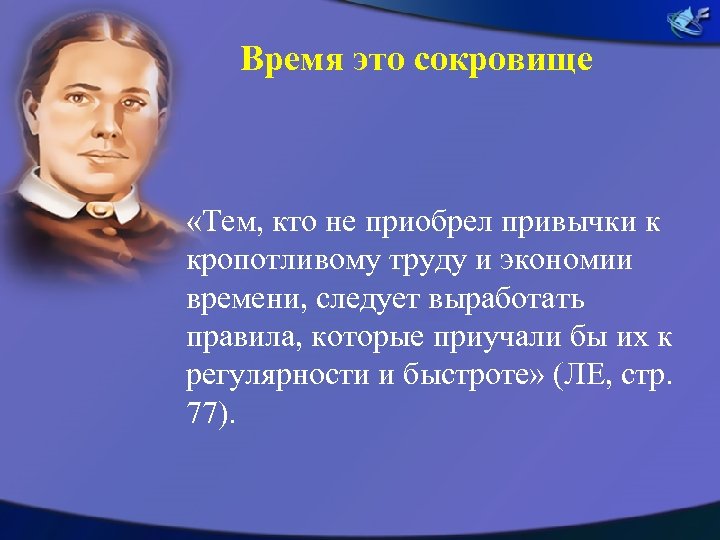 Время это сокровище

«Тем, кто не приобрел привычки к кропотливому труду и экономии времени, следует выработать правила, которые приучали бы их к регулярности и быстроте» (ЛЕ, стр. 77).